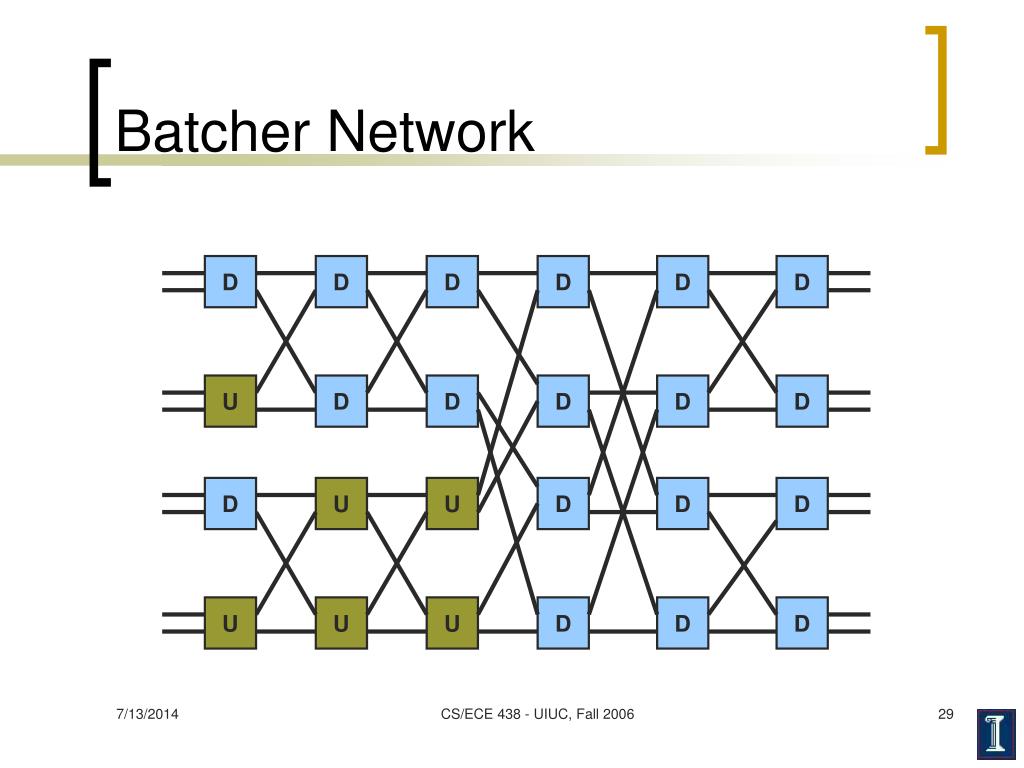 Batcher Network

D D D D D D
U D D D D D
D U U D D D
U U U D D D

7/13/2014
CS/ECE 438 - UIUC, Fall 2006
29